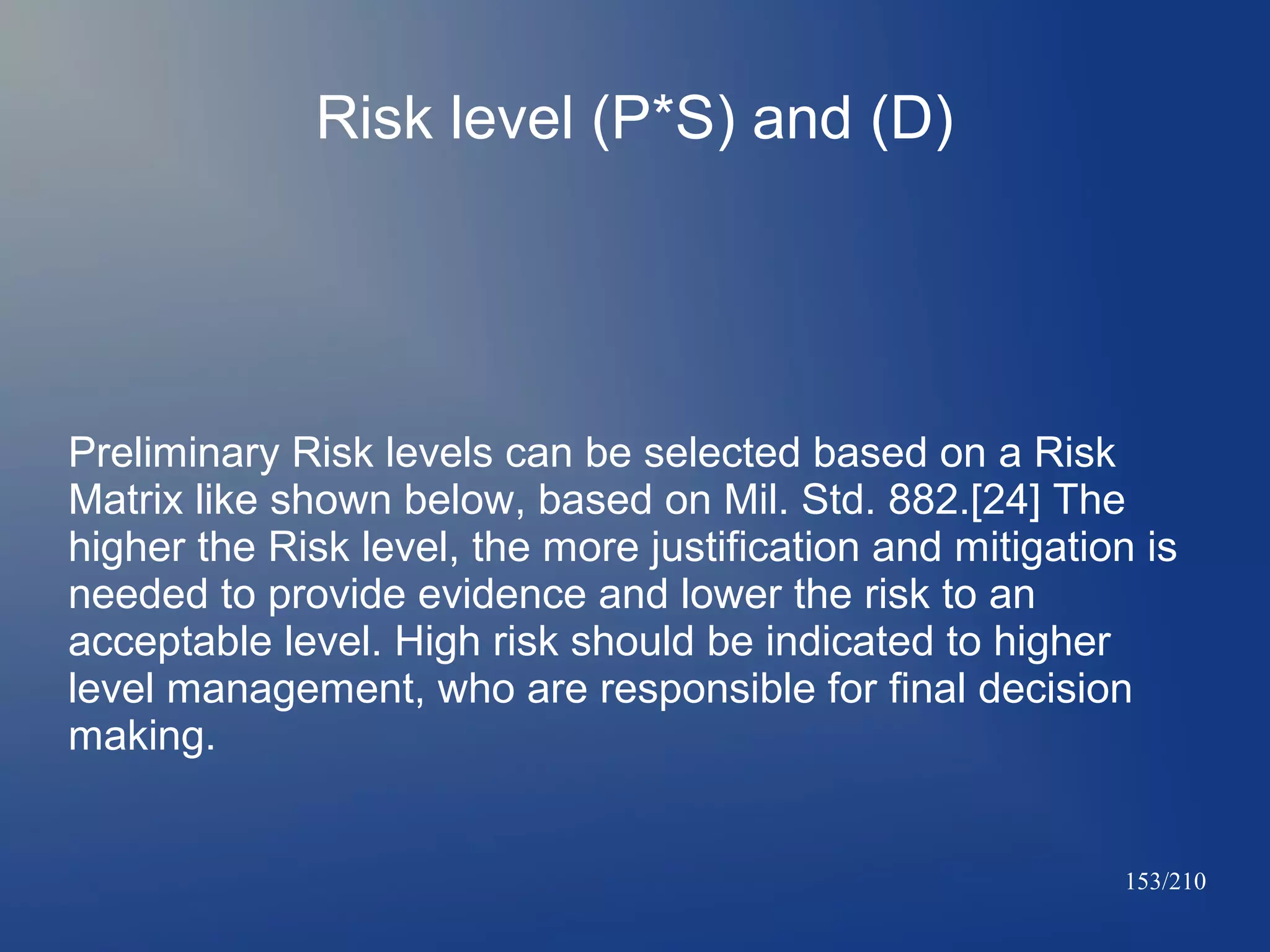 Risk level (P*S) and (D)

Preliminary Risk levels can be selected based on a Risk Matrix like shown below, based on Mil. Std. 882.[24] The higher the Risk level, the more justification and mitigation is needed to provide evidence and lower the risk to an acceptable level. High risk should be indicated to higher level management, who are responsible for final decision making.

153/210